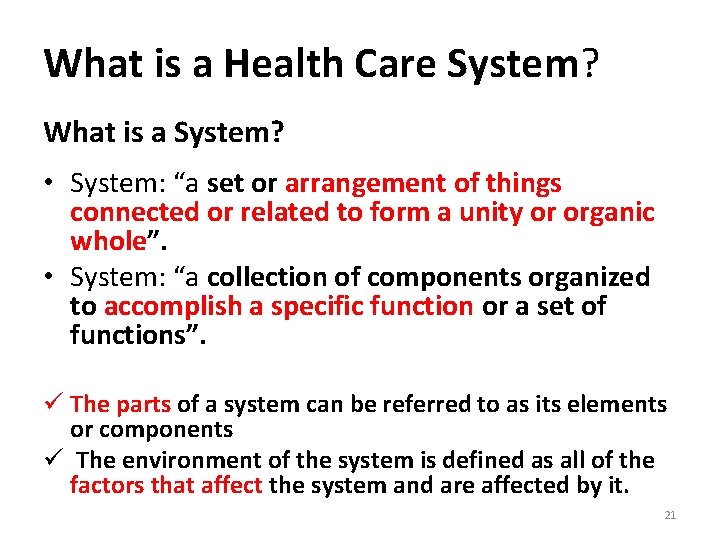 What is a Health Care System?

What is a System?

• System: “a set or arrangement of things connected or related to form a unity or organic whole”.
• System: “a collection of components organized to accomplish a specific function or a set of functions”.

✓ The parts of a system can be referred to as its elements or components
✓ The environment of the system is defined as all of the factors that affect the system and are affected by it.

21